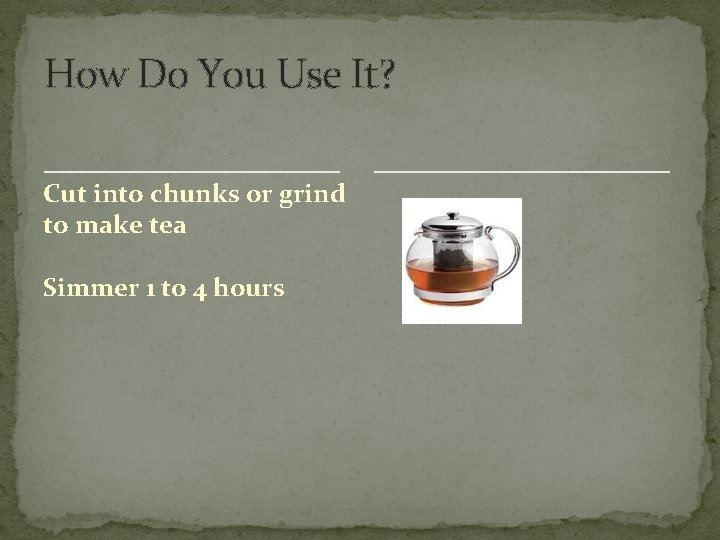 How Do You Use It?

Cut into chunks or grind to make tea

Simmer 1 to 4 hours